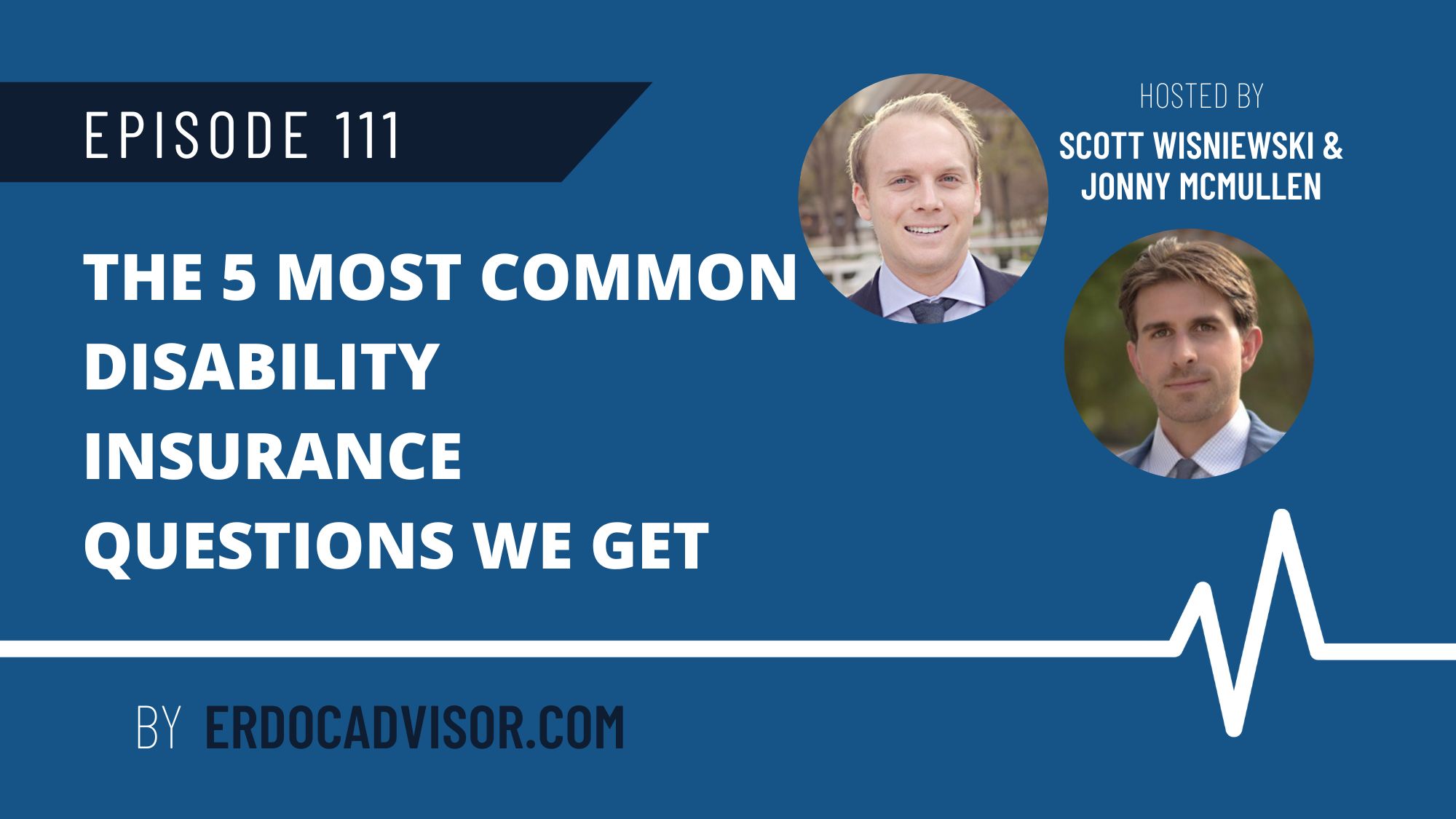 EPISODE 111

HOSTED BY
SCOTT WISNIEWSKI & JONNY MCMULLEN

THE 5 MOST COMMON DISABILITY INSURANCE QUESTIONS WE GET

BY ERDOCADVISOR.COM